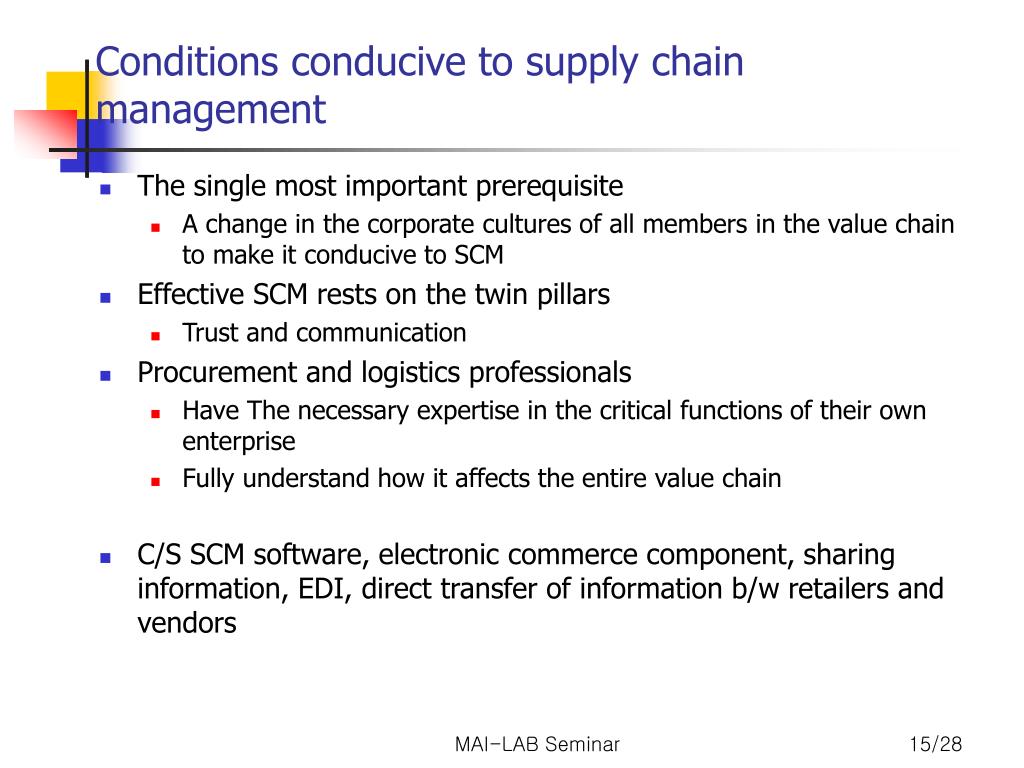 Conditions conducive to supply chain management

- The single most important prerequisite
  - A change in the corporate cultures of all members in the value chain to make it conducive to SCM
- Effective SCM rests on the twin pillars
  - Trust and communication
- Procurement and logistics professionals
  - Have The necessary expertise in the critical functions of their own enterprise
  - Fully understand how it affects the entire value chain

- C/S SCM software, electronic commerce component, sharing information, EDI, direct transfer of information b/w retailers and vendors

MAI-LAB Seminar

15/28